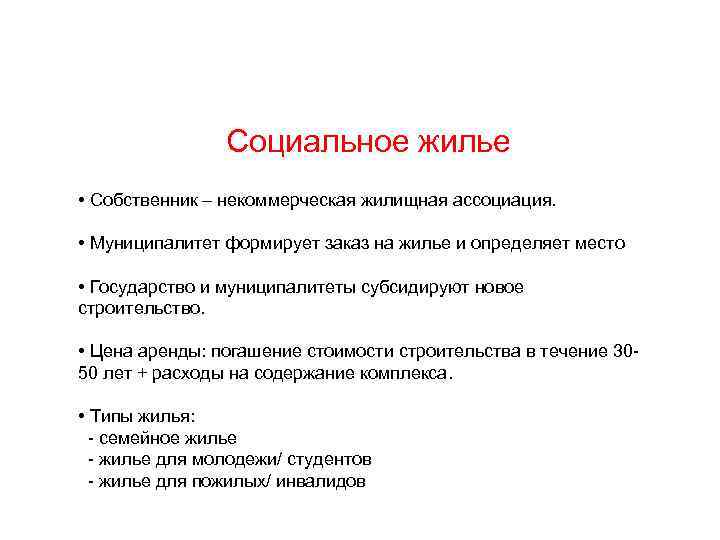 Социальное жилье

• Собственник – некоммерческая жилищная ассоциация.

• Муниципалитет формирует заказ на жилье и определяет место

• Государство и муниципалитеты субсидируют новое строительство.

• Цена аренды: погашение стоимости строительства в течение 30-50 лет + расходы на содержание комплекса.

• Типы жилья:
- семейное жилье
- жилье для молодежи/ студентов
- жилье для пожилых/ инвалидов